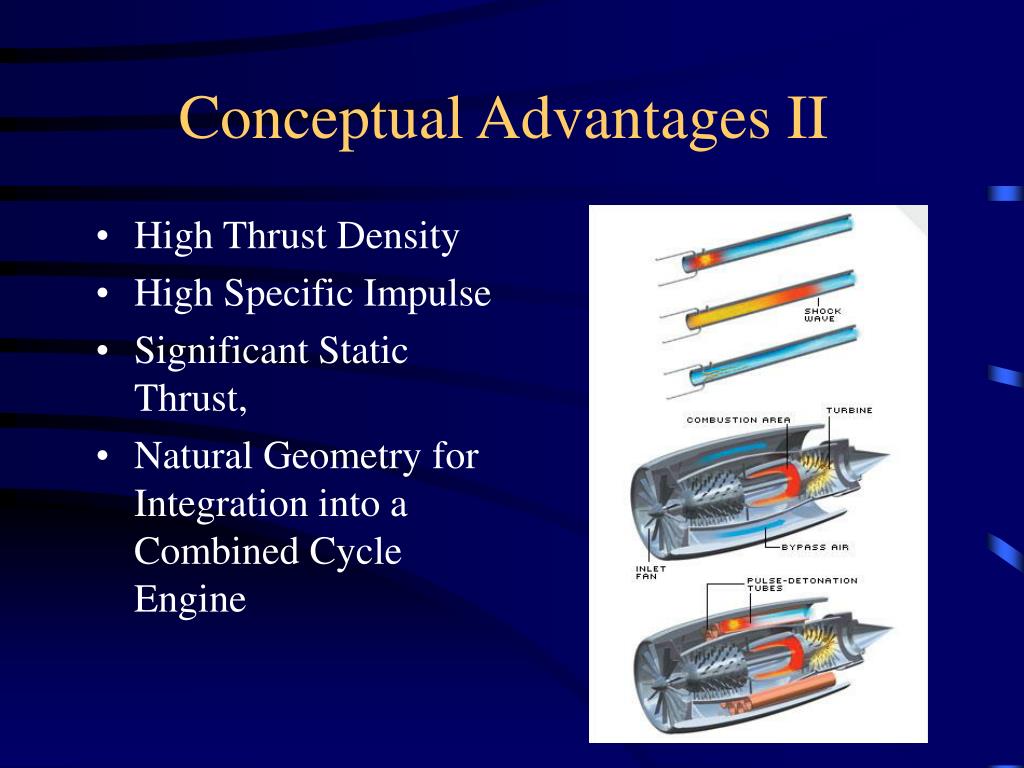 Conceptual Advantages II

• High Thrust Density
• High Specific Impulse
• Significant Static Thrust,
• Natural Geometry for Integration into a Combined Cycle Engine

SHOCK WAVE

COMBUSTION AREA

TURBINE

BYPASS AIR

INLET FAN

PULSE-DETONATION TUBES